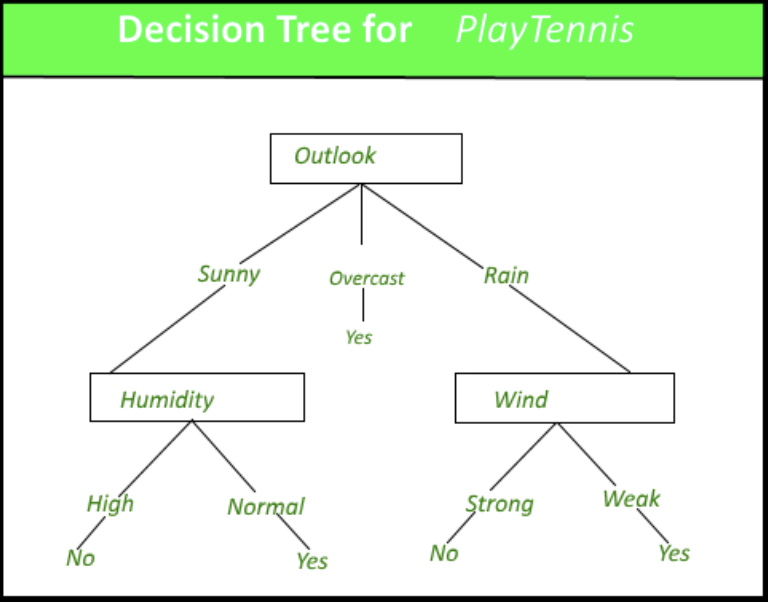 Decision Tree for PlayTennis

Outlook

Sunny

Overcast

Rain

Yes

Humidity

Wind

High

Normal

Strong

Weak

No

Yes

No

Yes